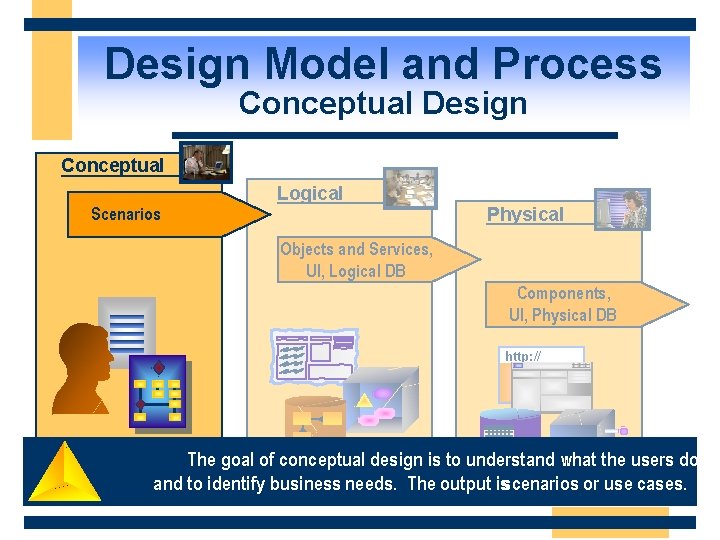 Design Model and Process
Conceptual Design

Conceptual

Scenarios

Logical

Objects and Services, UI, Logical DB

Physical

Components, UI, Physical DB

http://

The goal of conceptual design is to understand what the users do and to identify business needs. The output isscenarios or use cases.